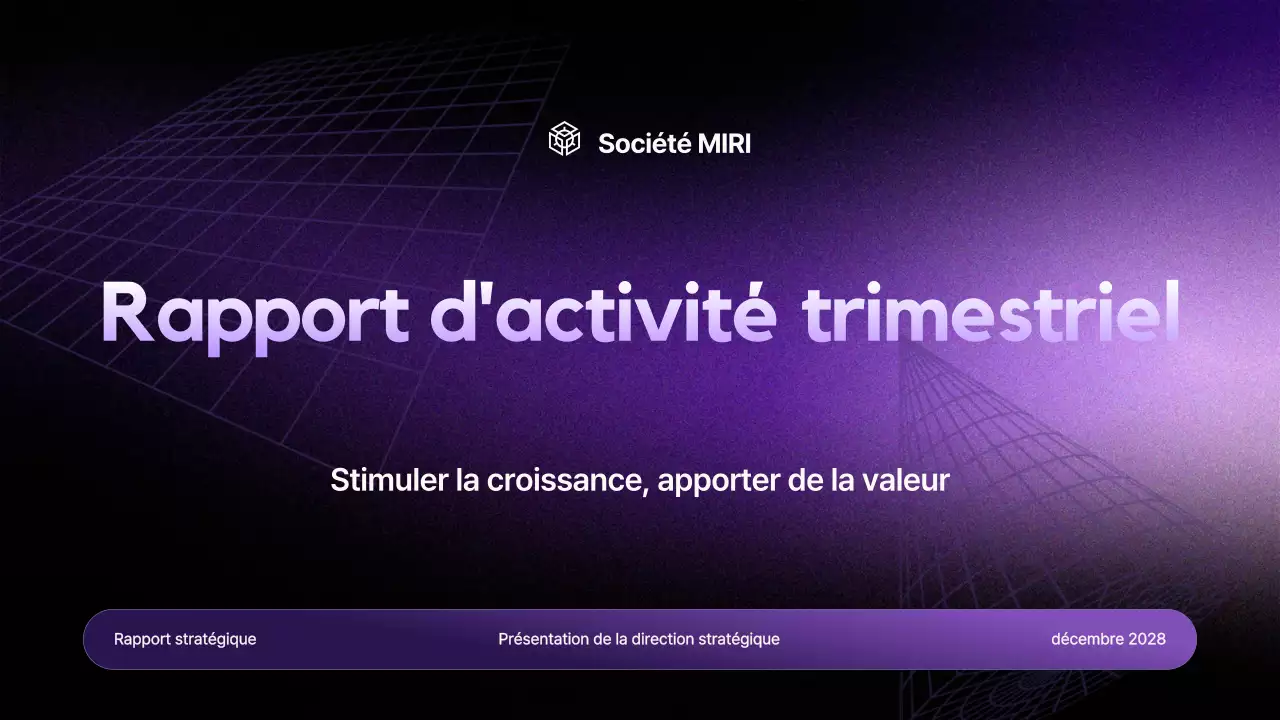 Société MIRI

Rapport d'activité trimestriel

Stimuler la croissance, apporter de la valeur

Rapport stratégique

Présentation de la direction stratégique

décembre 2028